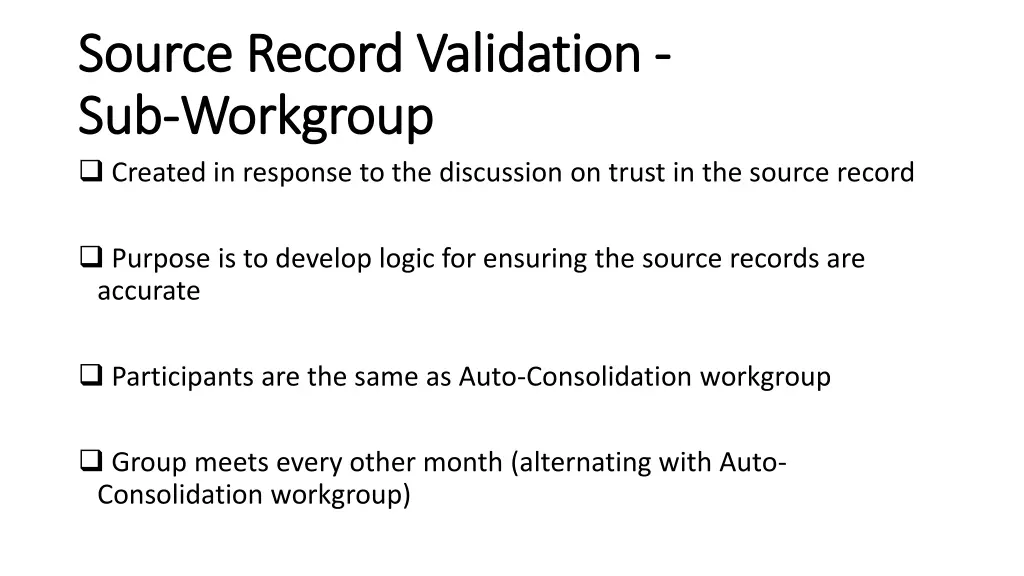 Source Record Validation - Sub-Workgroup

❑ Created in response to the discussion on trust in the source record

❑ Purpose is to develop logic for ensuring the source records are accurate

❑ Participants are the same as Auto-Consolidation workgroup

❑ Group meets every other month (alternating with Auto-Consolidation workgroup)